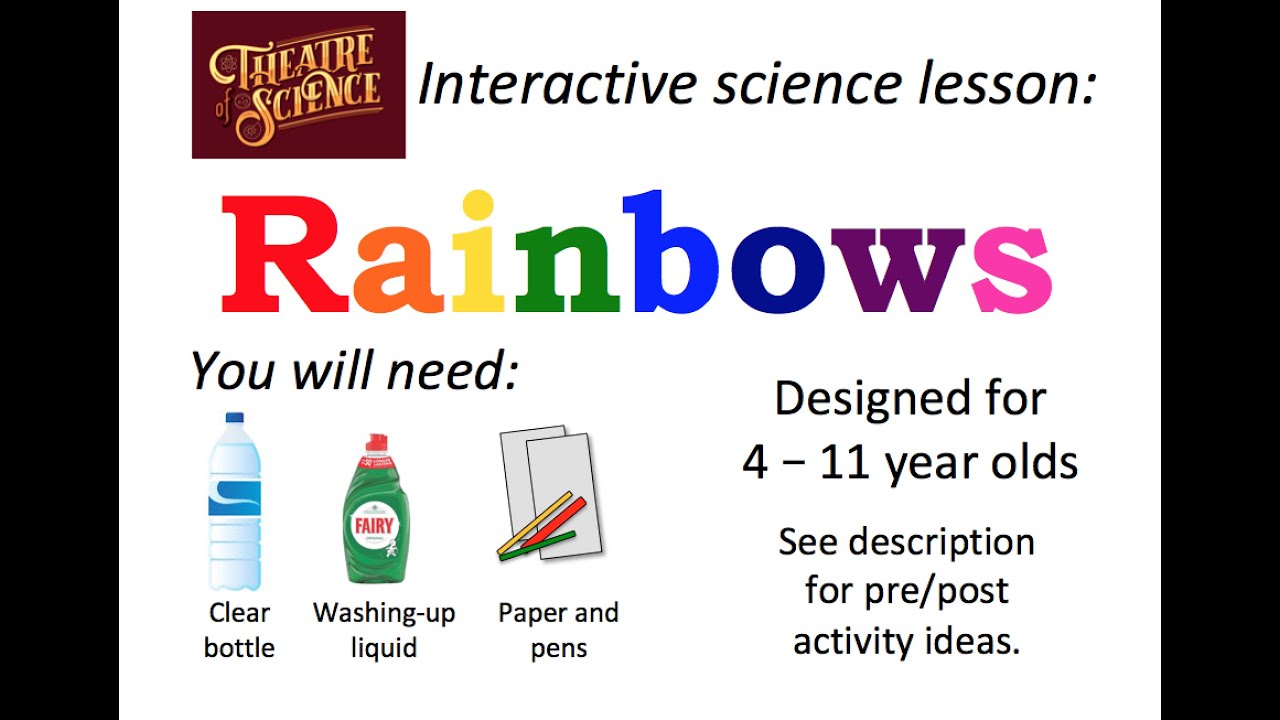 THEATRE of SCIENCE

Interactive science lesson:

Rainbows

You will need:

FAIRY

Clear bottle

Washing-up liquid

Paper and pens

Designed for 4 − 11 year olds

See description for pre/post activity ideas.